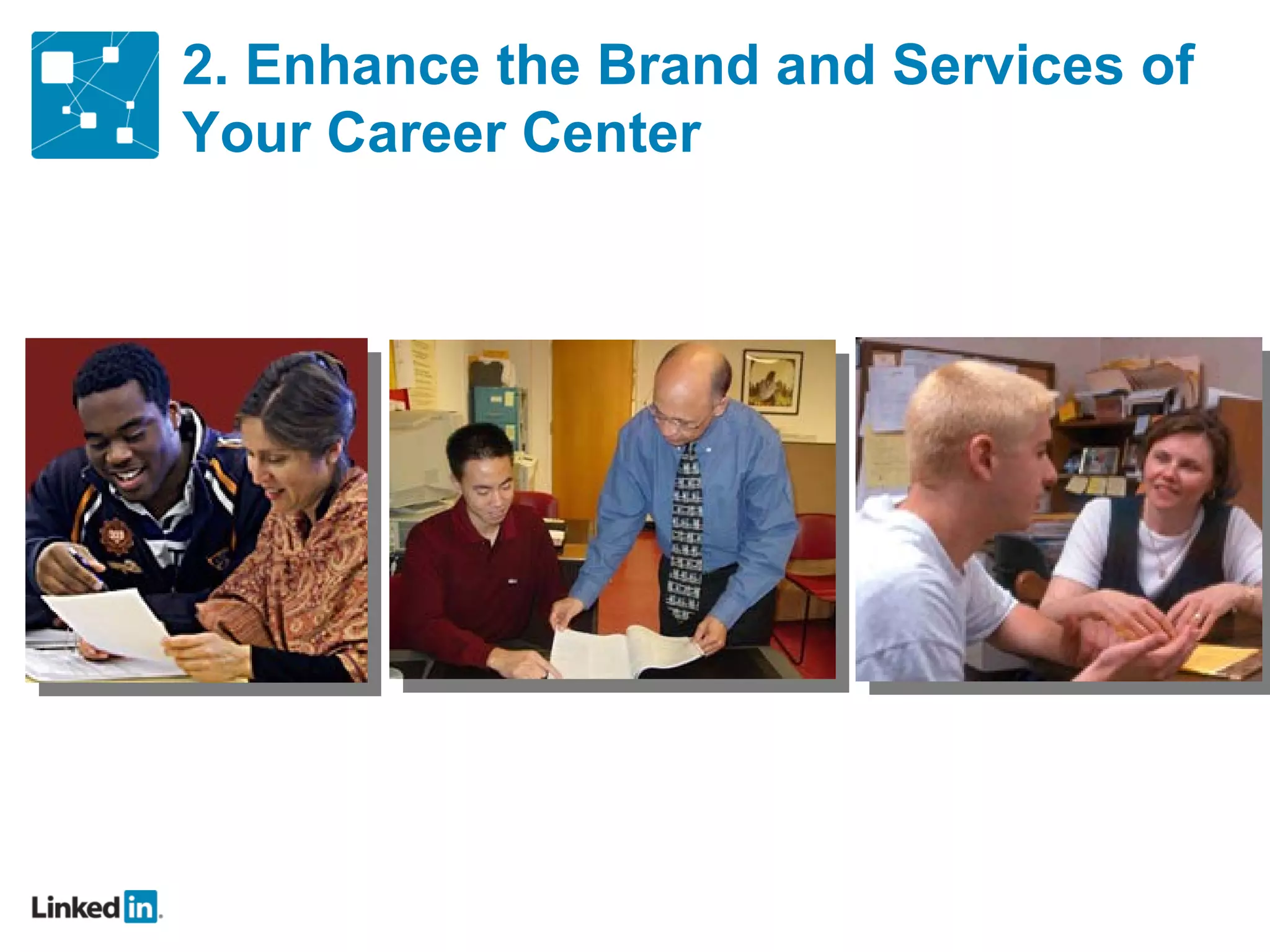 2. Enhance the Brand and Services of Your Career Center

Linked in.